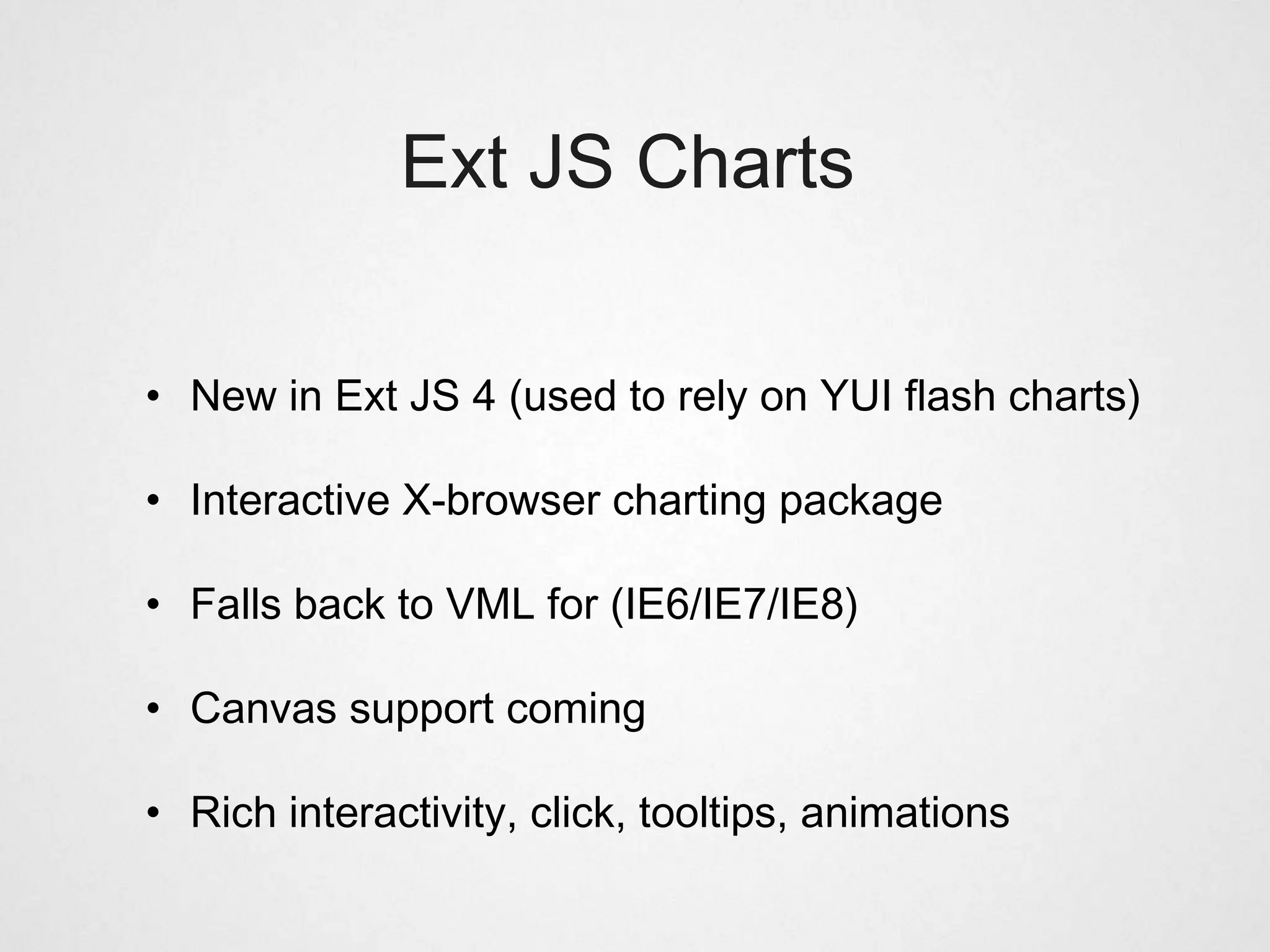 Ext JS Charts

• New in Ext JS 4 (used to rely on YUI flash charts)

• Interactive X-browser charting package

• Falls back to VML for (IE6/IE7/IE8)

• Canvas support coming

• Rich interactivity, click, tooltips, animations